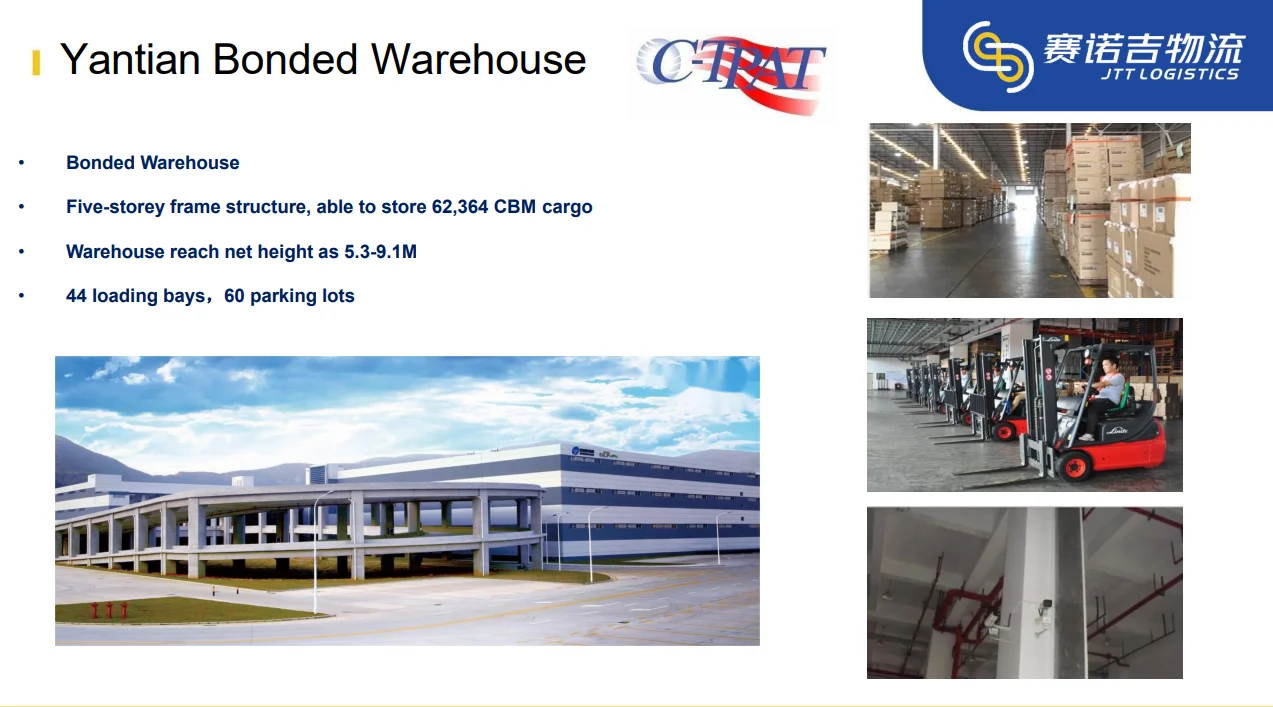 Yantian Bonded Warehouse

C-TPAT

赛诺吉物流
JTT LOGISTICS

• Bonded Warehouse

• Five-storey frame structure, able to store 62,364 CBM cargo

• Warehouse reach net height as 5.3-9.1M

• 44 loading bays，60 parking lots

Linde